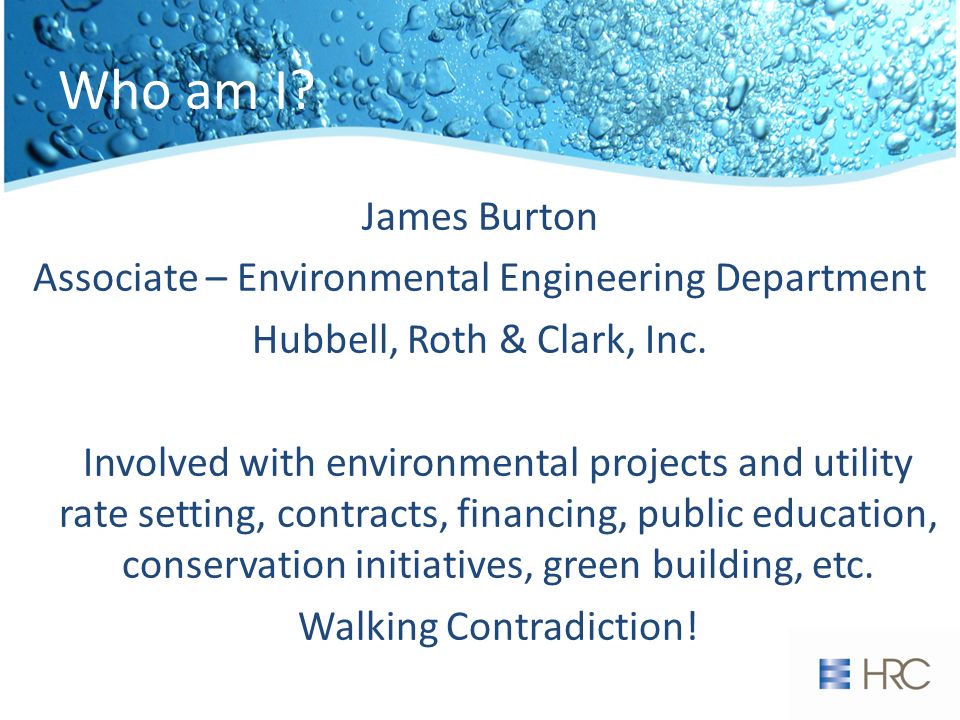 Who am I?

James Burton

Associate – Environmental Engineering Department

Hubbell, Roth & Clark, Inc.

Involved with environmental projects and utility rate setting, contracts, financing, public education, conservation initiatives, green building, etc.

Walking Contradiction!

HRC